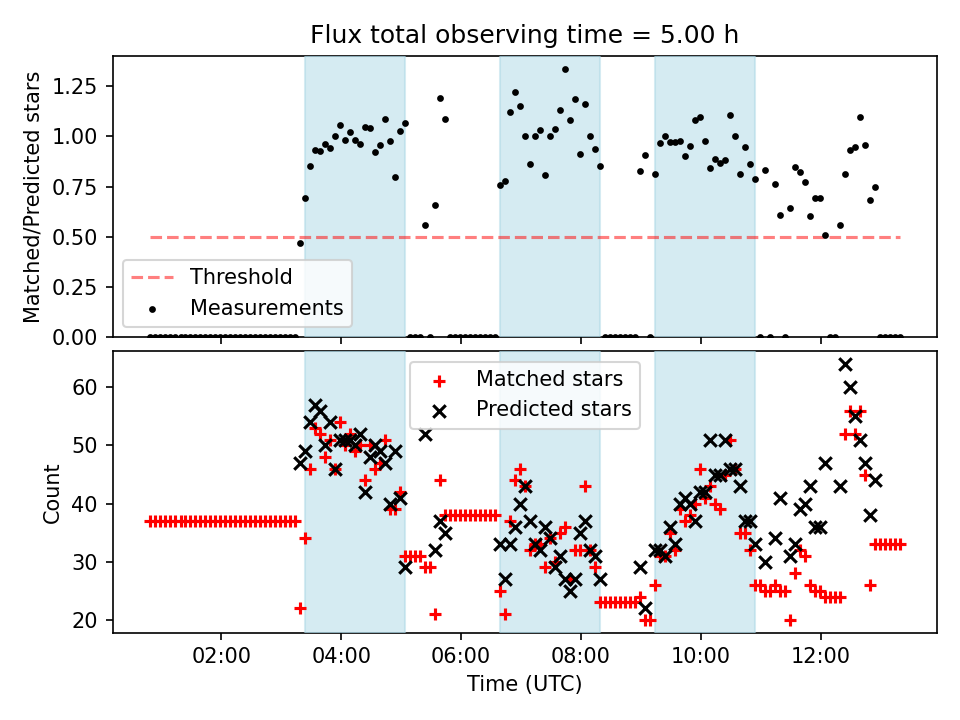 Flux total observing time = 5.00 h

Matched/Predicted stars

1.25
1.00
0.75
0.50
0.25
0.00

Threshold
Measurements

Count

60
50
40
30
20

Matched stars
Predicted stars

02:00
04:00
06:00
08:00
10:00
12:00

Time (UTC)